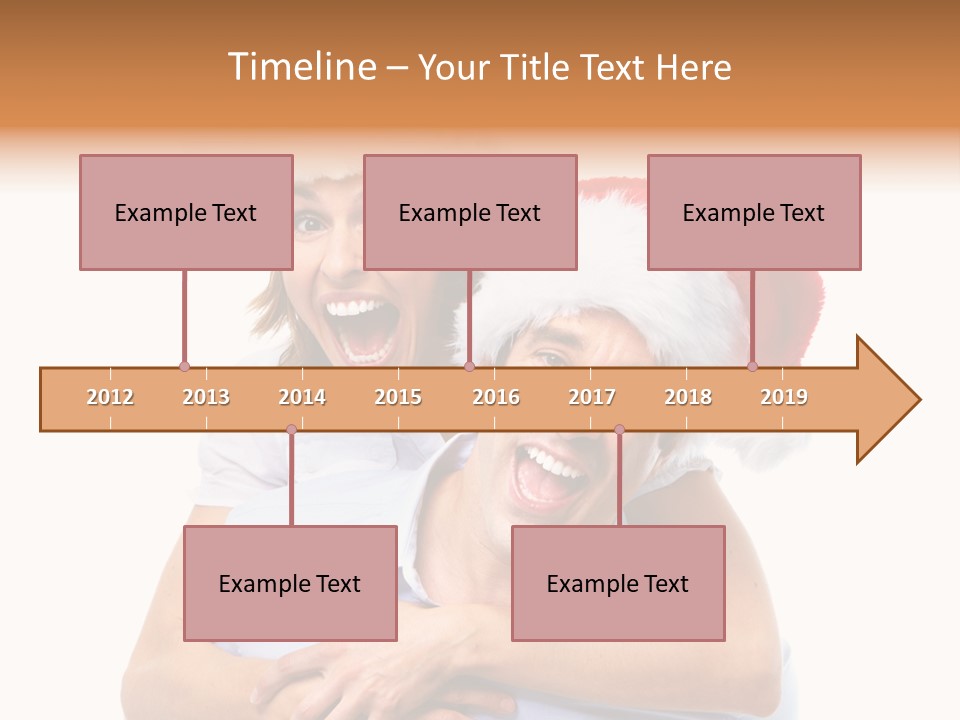 Timeline – Your Title Text Here

Example Text

Example Text

Example Text

2012 2013 2014 2015 2016 2017 2018 2019

Example Text

Example Text